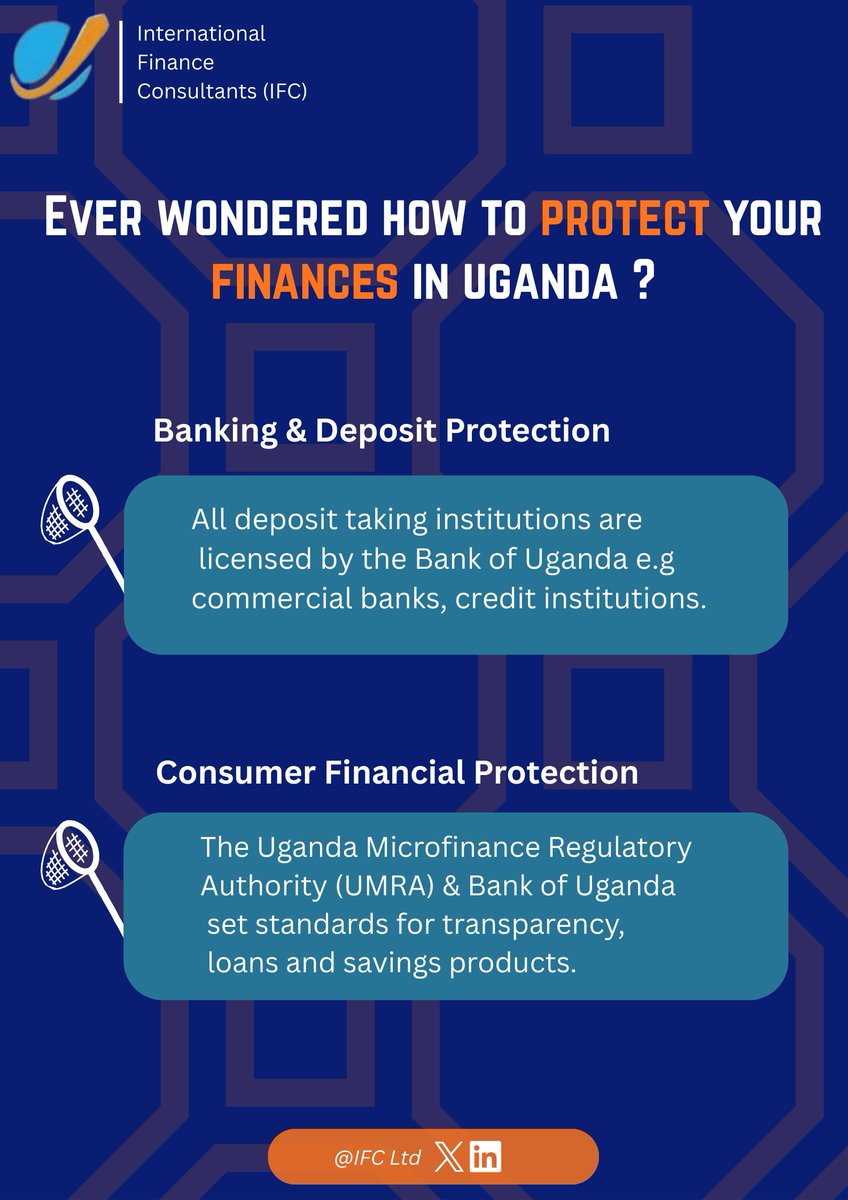 International Finance Consultants (IFC)

EVER WONDERED HOW TO PROTECT YOUR FINANCES IN UGANDA ?

Banking & Deposit Protection

All deposit taking institutions are licensed by the Bank of Uganda e.g commercial banks, credit institutions.

Consumer Financial Protection

The Uganda Microfinance Regulatory Authority (UMRA) & Bank of Uganda set standards for transparency, loans and savings products.

@IFC Ltd